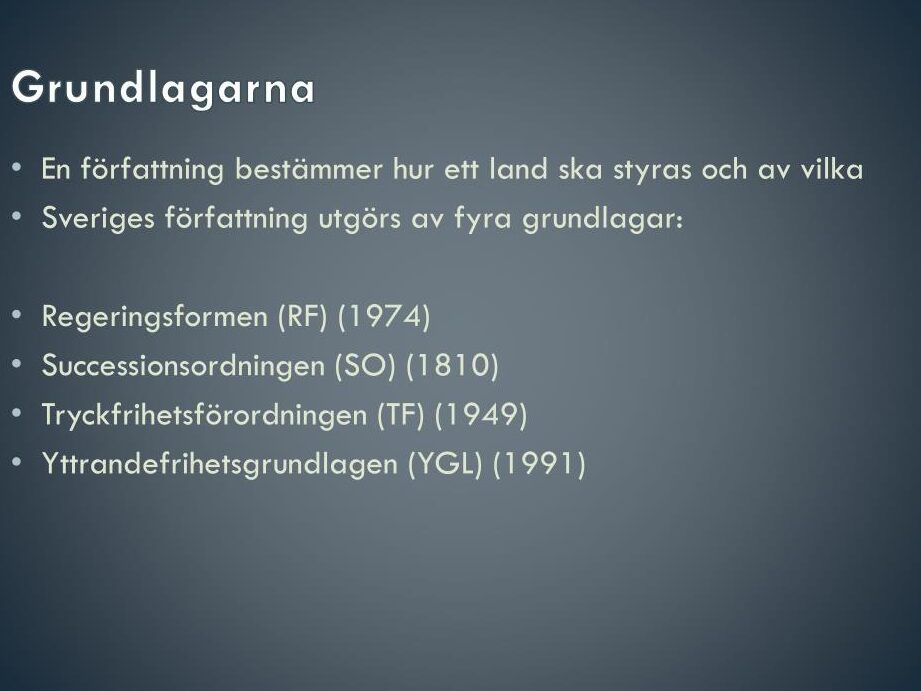 Grundlagarna

• En författning bestämmer hur ett land ska styras och av vilka
• Sveriges författning utgörs av fyra grundlagar:

• Regeringsformen (RF) (1974)
• Successionsordningen (SO) (1810)
• Tryckfrihetsförordningen (TF) (1949)
• Yttrandefrihetsgrundlagen (YGL) (1991)